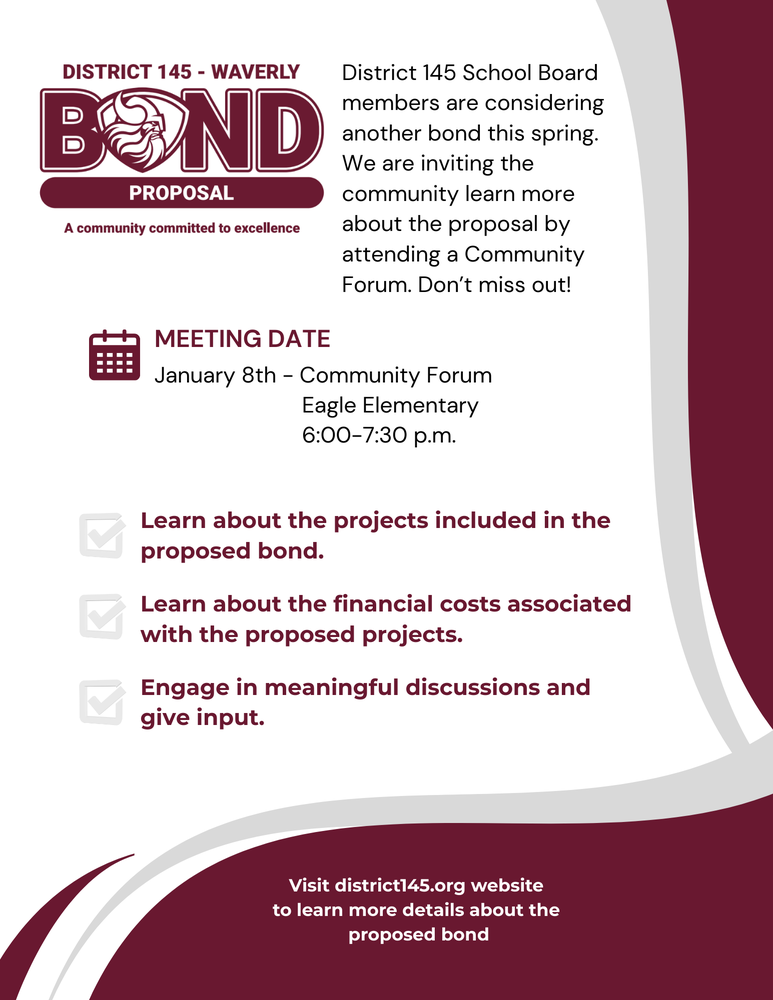 DISTRICT 145 - WAVERLY
BOND
PROPOSAL
A community committed to excellence

District 145 School Board members are considering another bond this spring. We are inviting the community learn more about the proposal by attending a Community Forum. Don't miss out!

MEETING DATE
January 8th - Community Forum
Eagle Elementary
6:00-7:30 p.m.

Learn about the projects included in the proposed bond.

Learn about the financial costs associated with the proposed projects.

Engage in meaningful discussions and give input.

Visit district145.org website to learn more details about the proposed bond